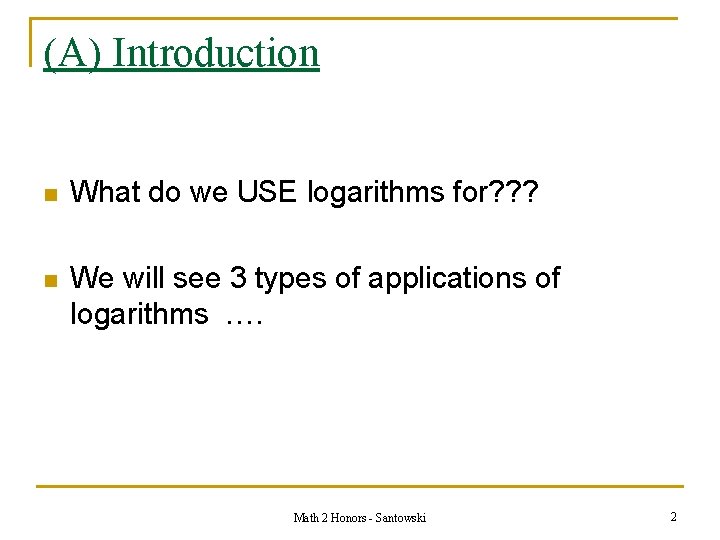 (A) Introduction

What do we USE logarithms for???

We will see 3 types of applications of logarithms ….

Math 2 Honors - Santowski

2